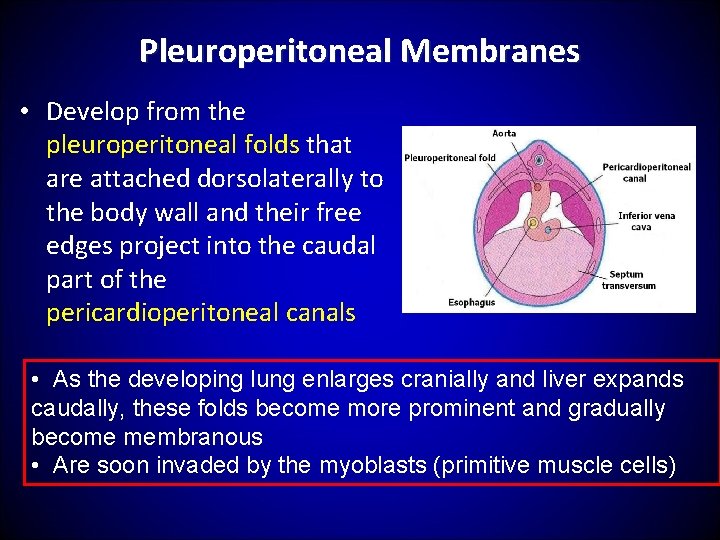 Pleuroperitoneal Membranes

• Develop from the pleuroperitoneal folds that are attached dorsolaterally to the body wall and their free edges project into the caudal part of the pericardioperitoneal canals

Aorta
Pleuroperitoneal fold
Pericardioperitoneal canal
Inferior vena cava
Septum transversum
Esophagus

• As the developing lung enlarges cranially and liver expands caudally, these folds become more prominent and gradually become membranous
• Are soon invaded by the myoblasts (primitive muscle cells)